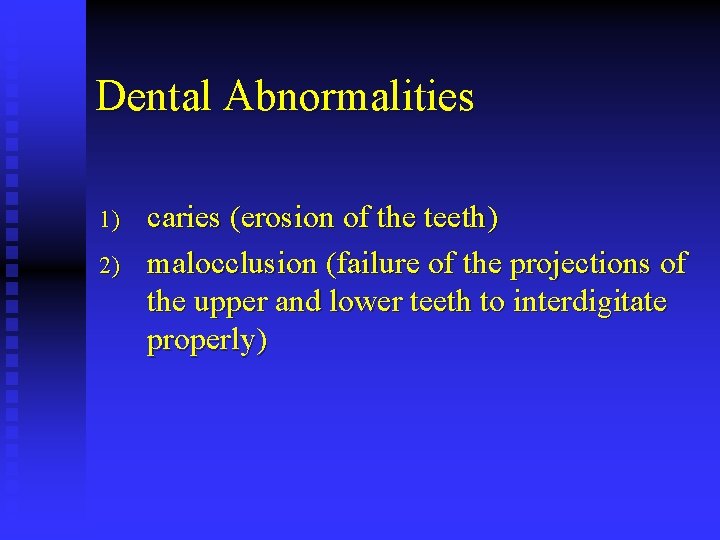 Dental Abnormalities

1) caries (erosion of the teeth)

2) malocclusion (failure of the projections of the upper and lower teeth to interdigitate properly)